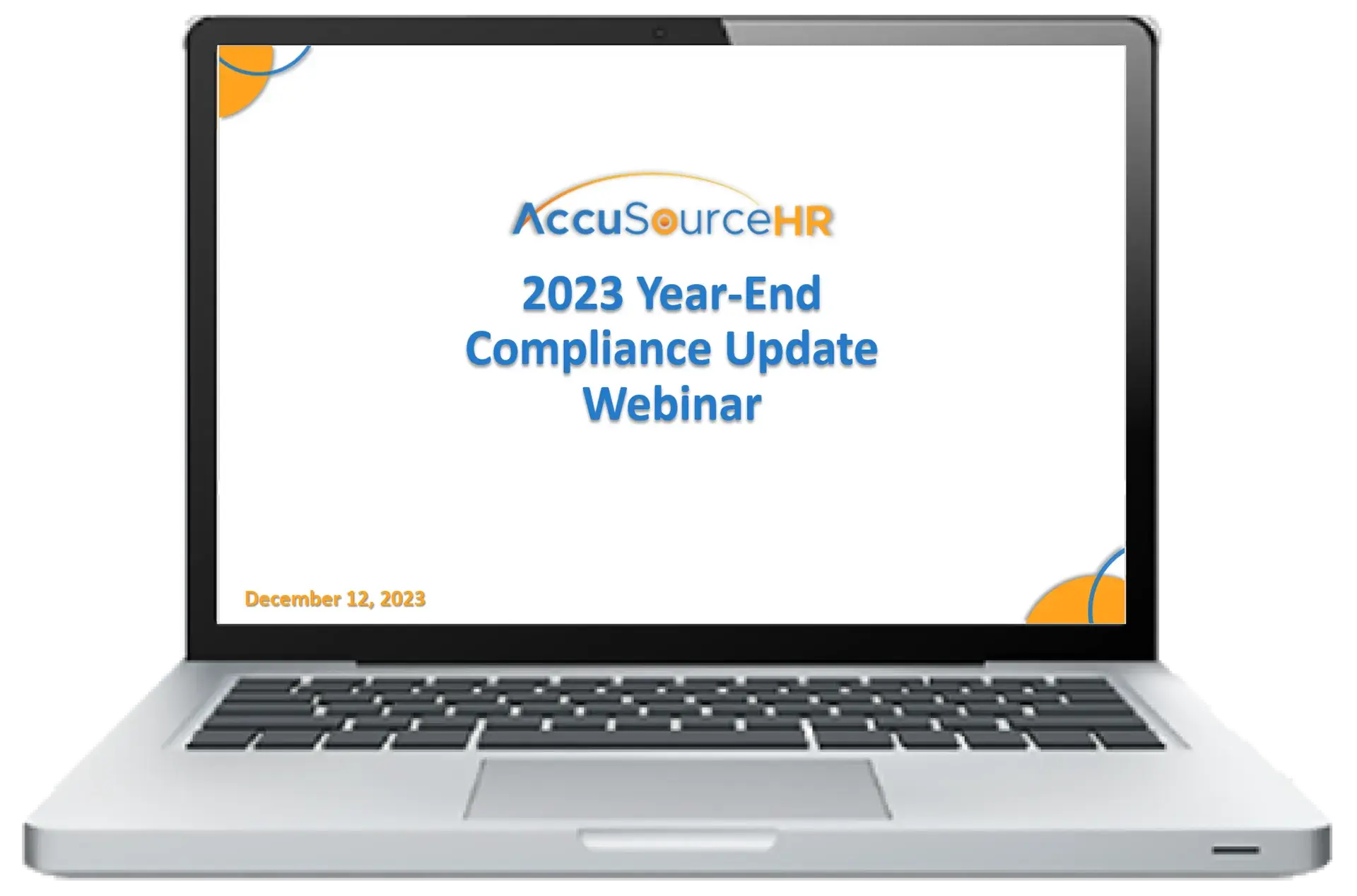 AccuSourceHR

2023 Year-End Compliance Update Webinar

December 12, 2023